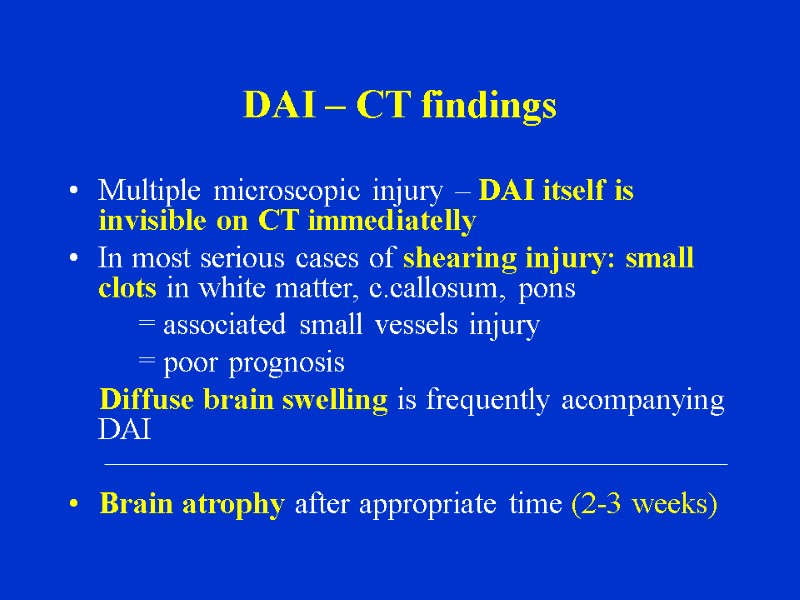 DAI – CT findings

• Multiple microscopic injury – DAI itself is invisible on CT immediatelly

• In most serious cases of shearing injury: small clots in white matter, c.callosum, pons

= associated small vessels injury

= poor prognosis

Diffuse brain swelling is frequently acompanying DAI

• Brain atrophy after appropriate time (2-3 weeks)